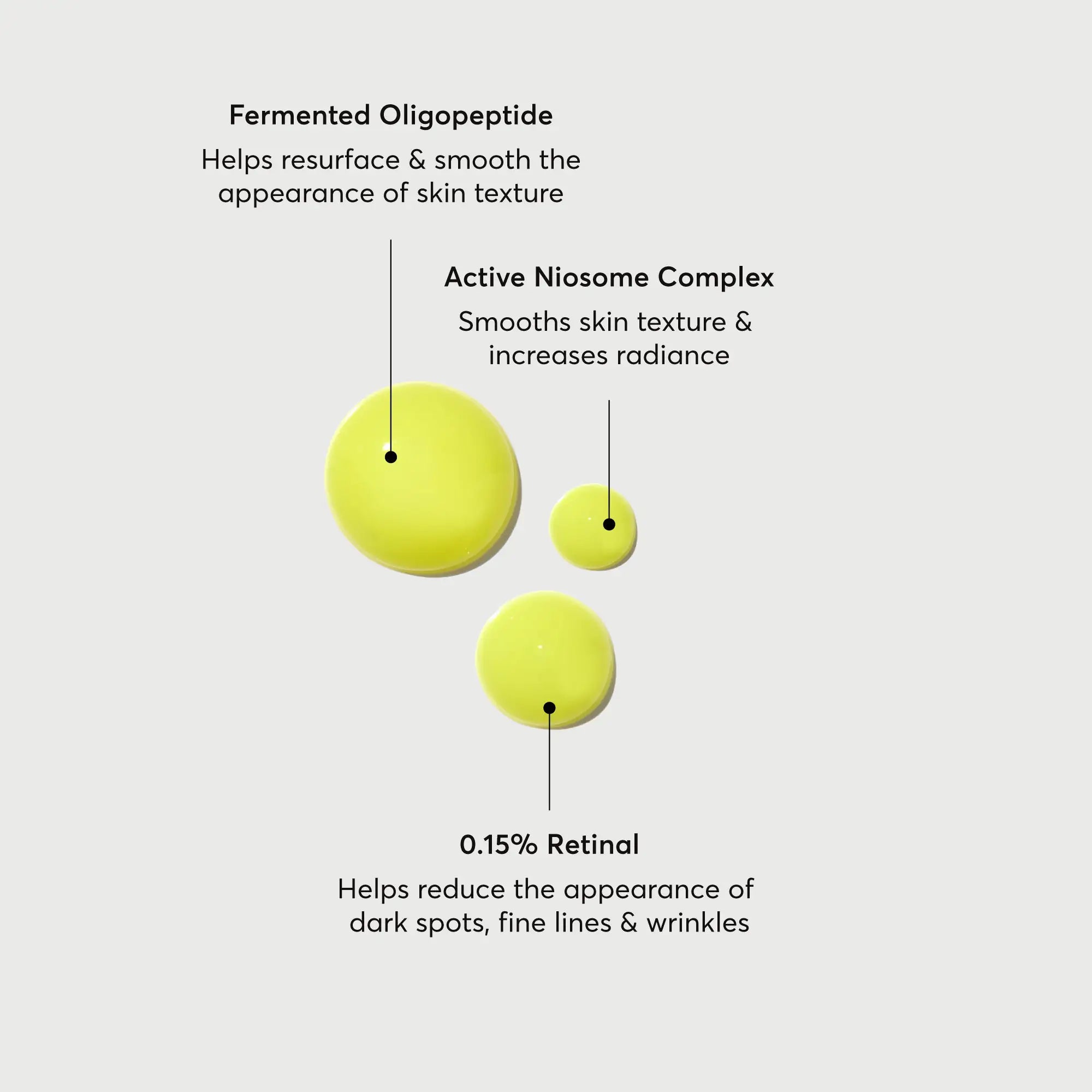 Fermented Oligopeptide

Helps resurface & smooth the appearance of skin texture

Active Niosome Complex

Smooths skin texture & increases radiance

0.15% Retinal

Helps reduce the appearance of dark spots, fine lines & wrinkles